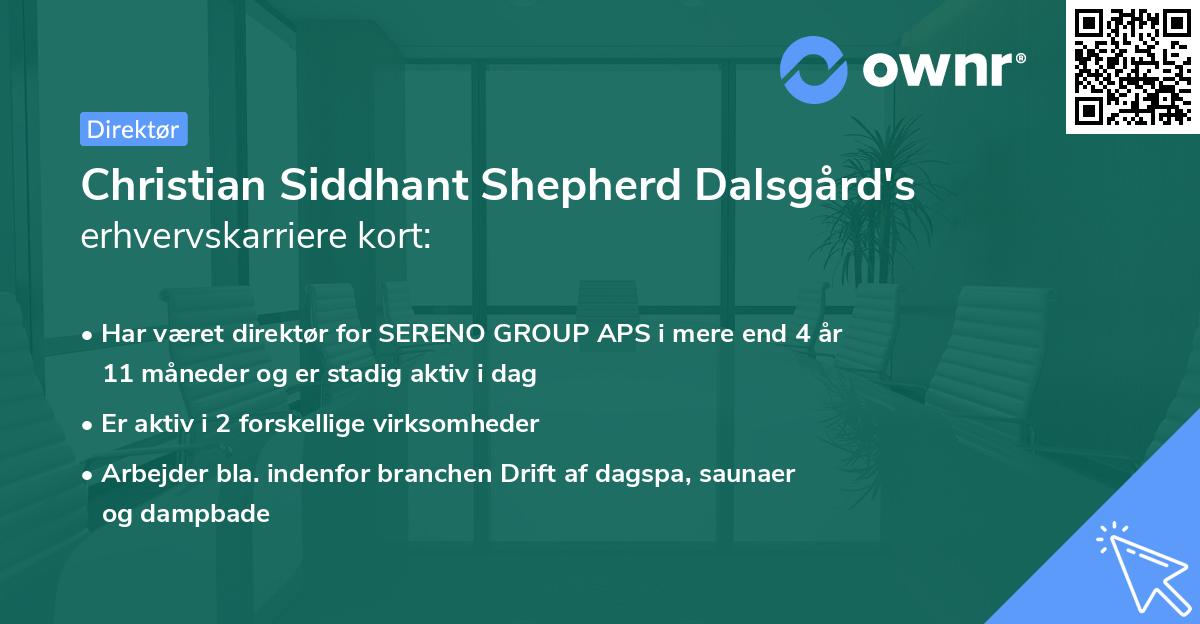 ownr®

Direktør

Christian Siddhant Shepherd Dalsgård's erhvervskarriere kort:

• Har været direktør for SERENO GROUP APS i mere end 4 år 11 måneder og er stadig aktiv i dag

• Er aktiv i 2 forskellige virksomheder

• Arbejder bla. indenfor branchen Drift af dagspa, saunaer og dampbade